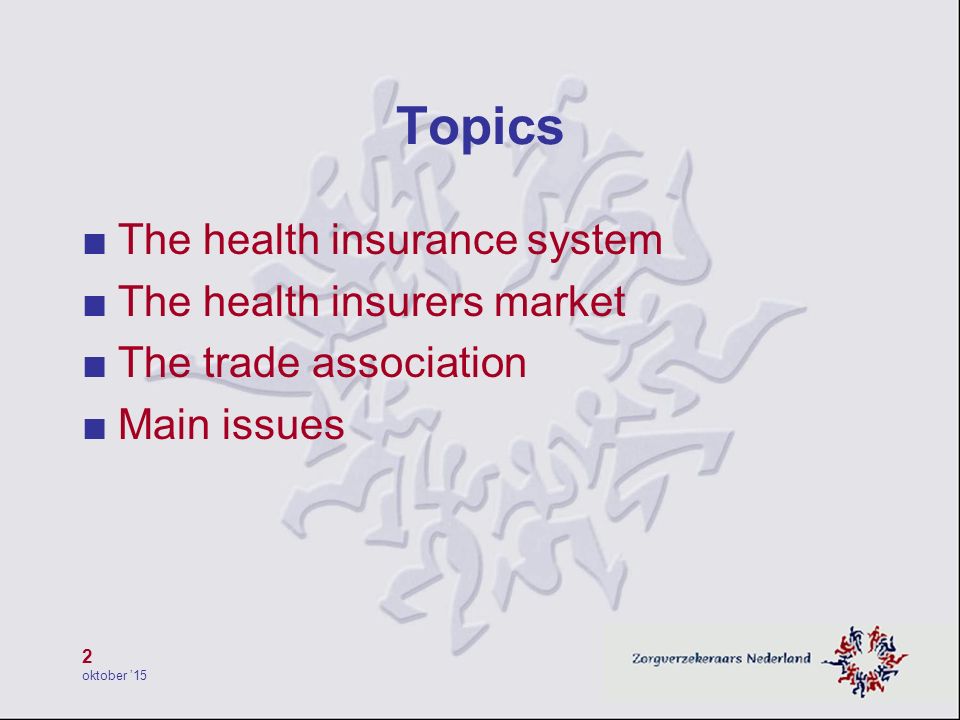 Topics

■ The health insurance system
■ The health insurers market
■ The trade association
■ Main issues

2
oktober '15

Zorgverzekeraars Nederland